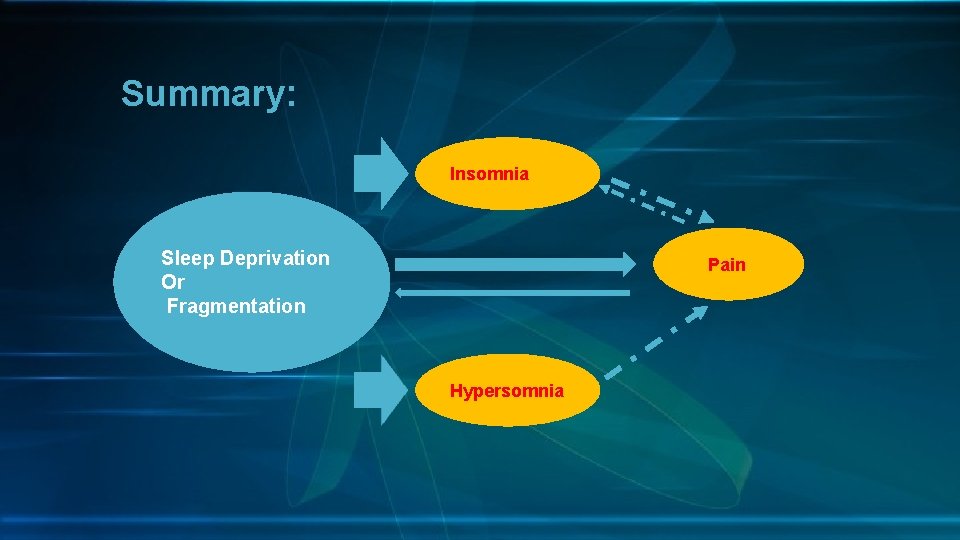 Summary:

Insomnia

Sleep Deprivation
Or
Fragmentation

Pain

Hypersomnia